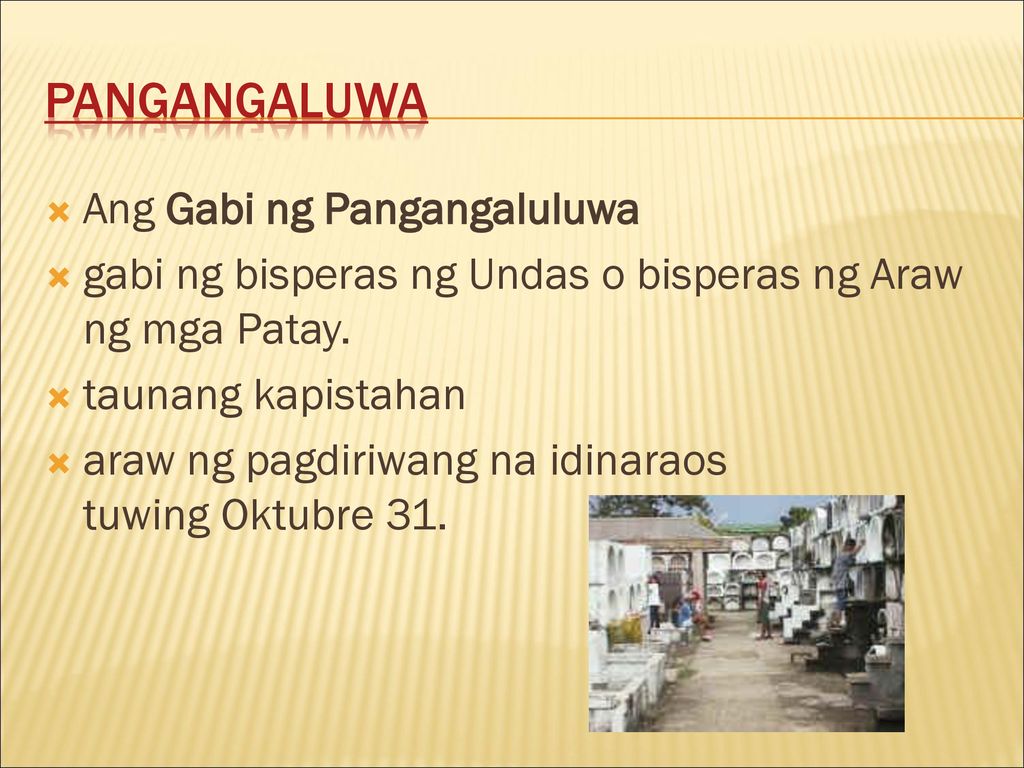 PANGANGALUWA

Ang Gabi ng Pangangaluluwa

gabi ng bisperas ng Undas o bisperas ng Araw ng mga Patay.

taunang kapistahan

araw ng pagdiriwang na idinaraos tuwing Oktubre 31.